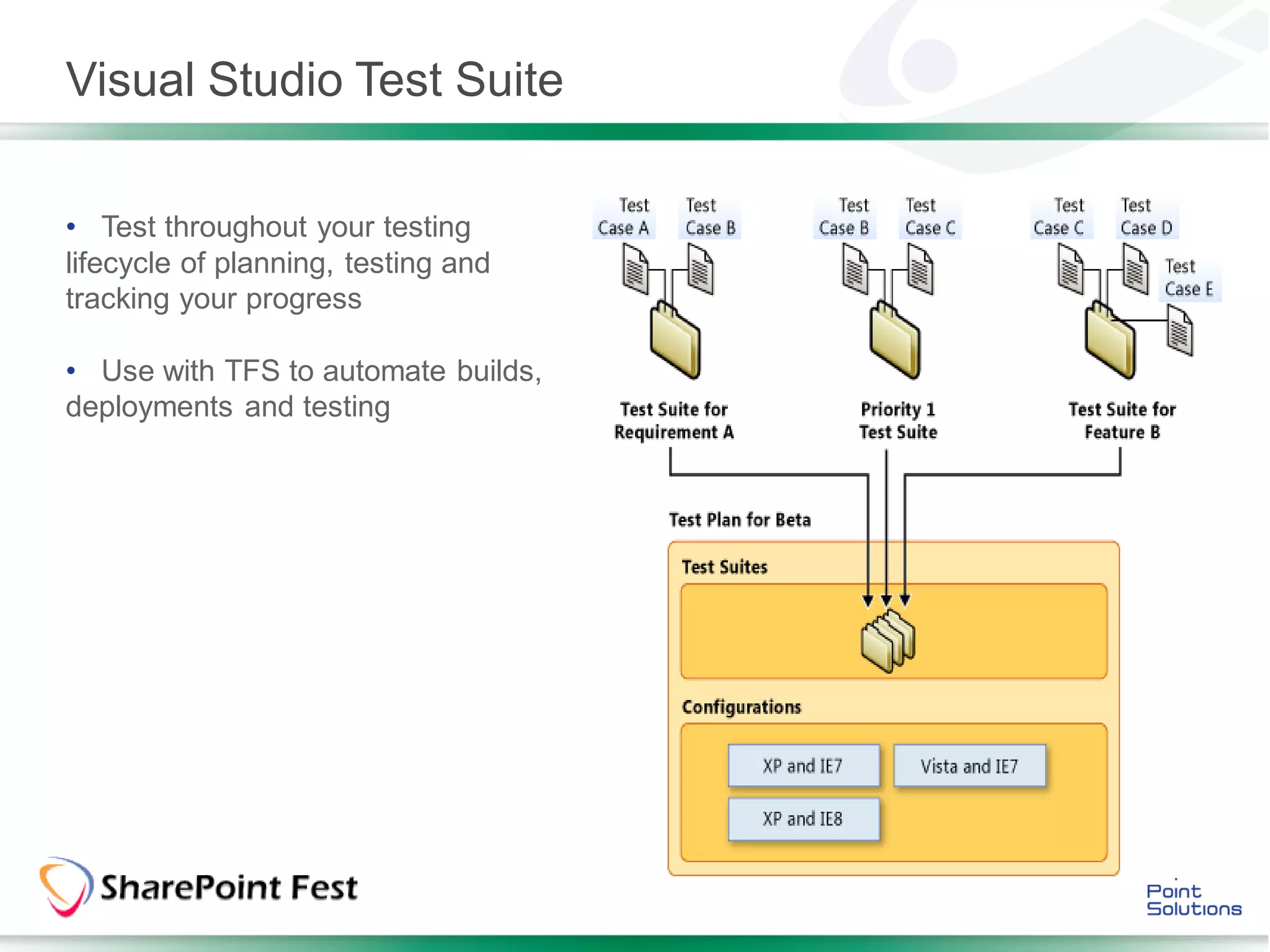 Visual Studio Test Suite

• Test throughout your testing lifecycle of planning, testing and tracking your progress

• Use with TFS to automate builds, deployments and testing

Test Case A

Test Case B

Test Case B

Test Case C

Test Case C

Test Case D

Test Case E

Test Suite for Requirement A

Priority 1 Test Suite

Test Suite for Feature B

Test Plan for Beta

Test Suites

Configurations

XP and IE7

Vista and IE7

XP and IE8

SharePoint Fest

Point Solutions